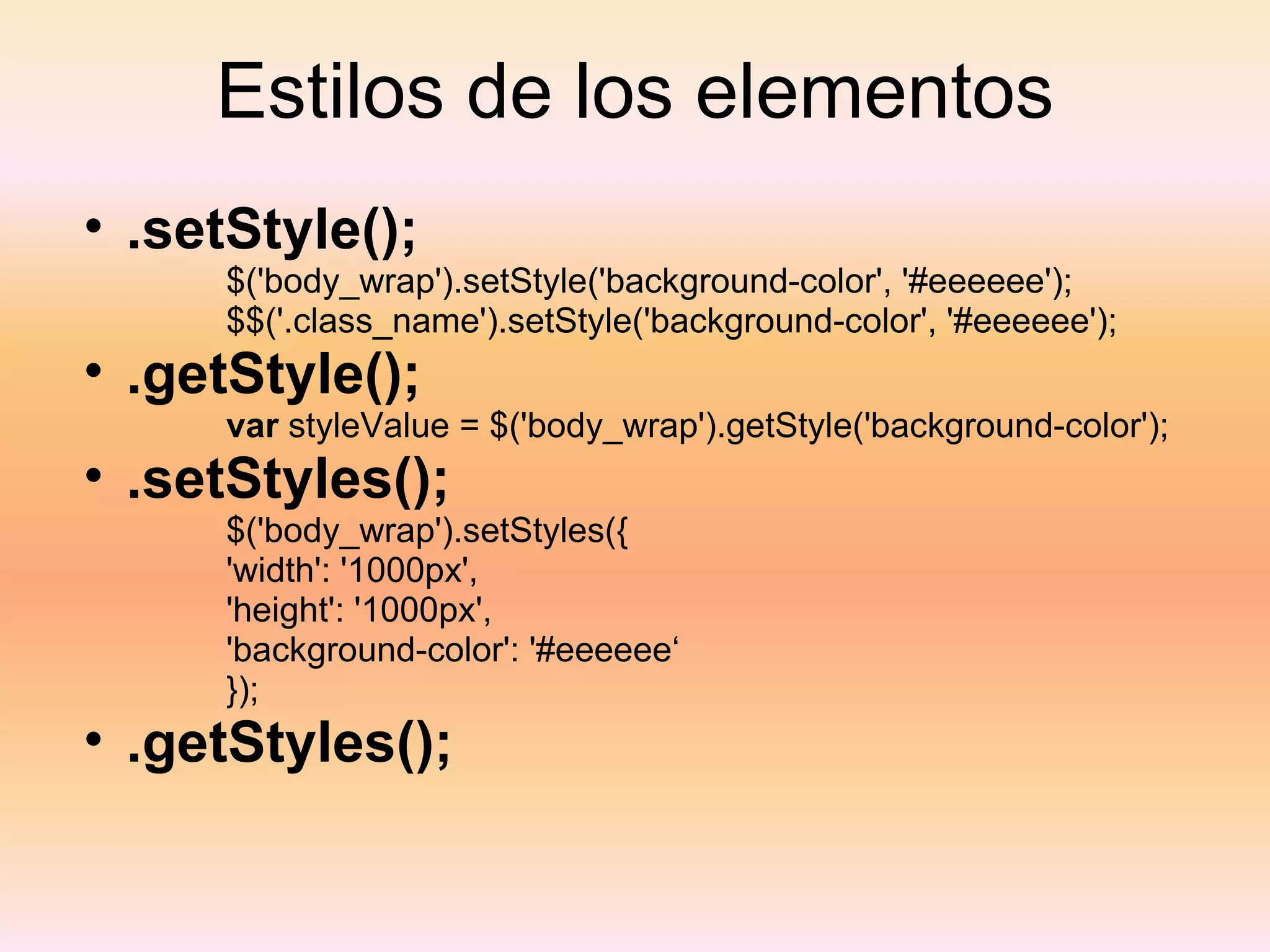 Estilos de los elementos

• .setStyle();
$('body_wrap').setStyle('background-color', '#eeeeee');
$$('.class_name').setStyle('background-color', '#eeeeee');

• .getStyle();
var styleValue = $('body_wrap').getStyle('background-color');

• .setStyles();
$('body_wrap').setStyles({
'width': '1000px',
'height': '1000px',
'background-color': '#eeeeee‘
});

• .getStyles();